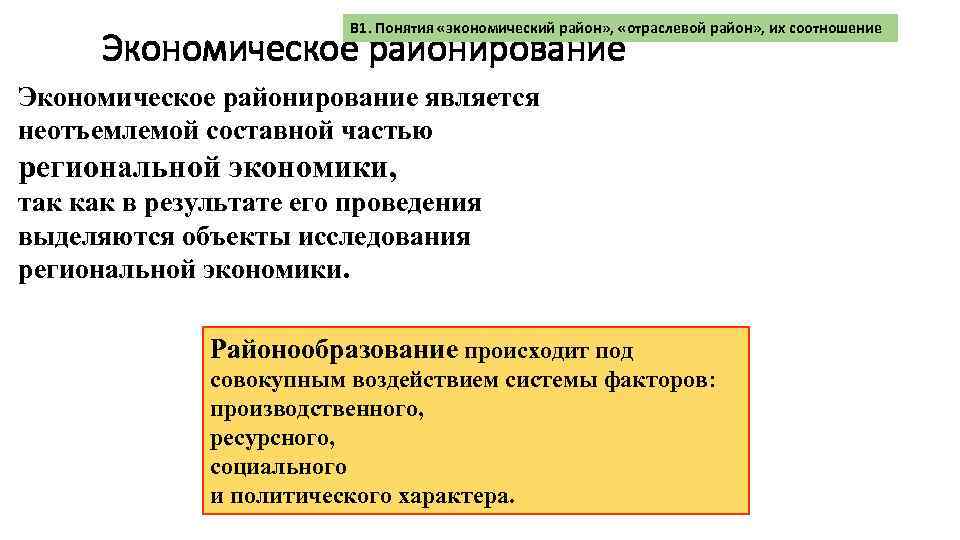 В1. Понятия «экономический район», «отраслевой район», их соотношение

Экономическое районирование

Экономическое районирование является неотъемлемой составной частью региональной экономики, так как в результате его проведения выделяются объекты исследования региональной экономики.

Районообразование происходит под совокупным воздействием системы факторов:
производственного,
ресурсного,
социального
и политического характера.